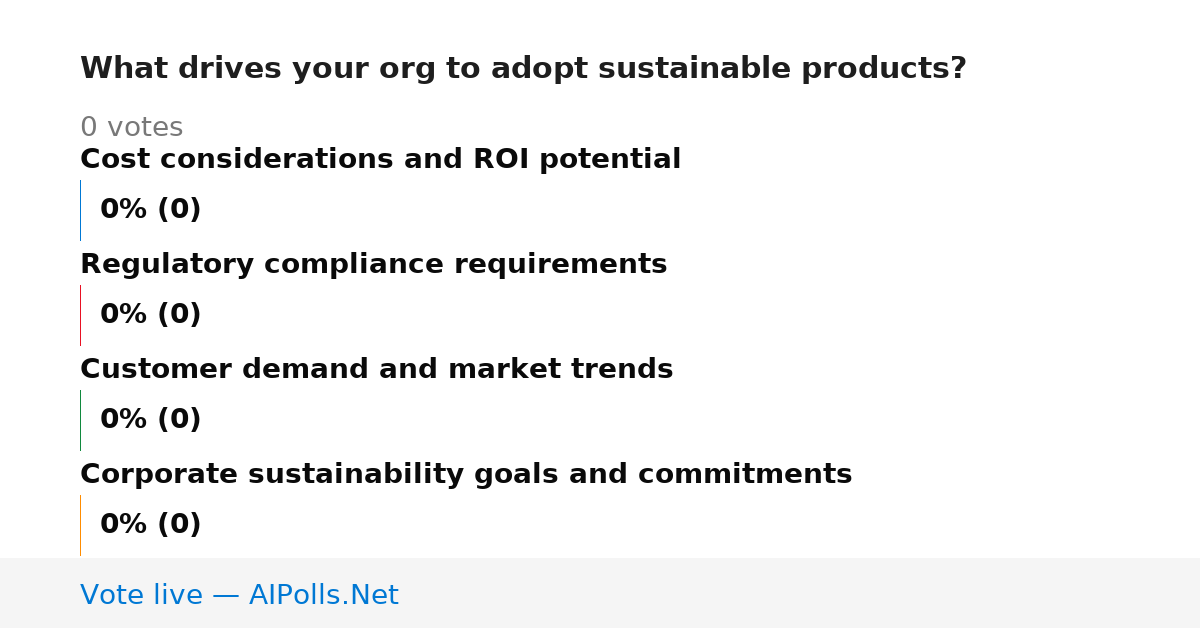 What drives your org to adopt sustainable products?

0 votes

Cost considerations and ROI potential

0% (0)

Regulatory compliance requirements

0% (0)

Customer demand and market trends

0% (0)

Corporate sustainability goals and commitments

0% (0)

Vote live — AIPolls.Net